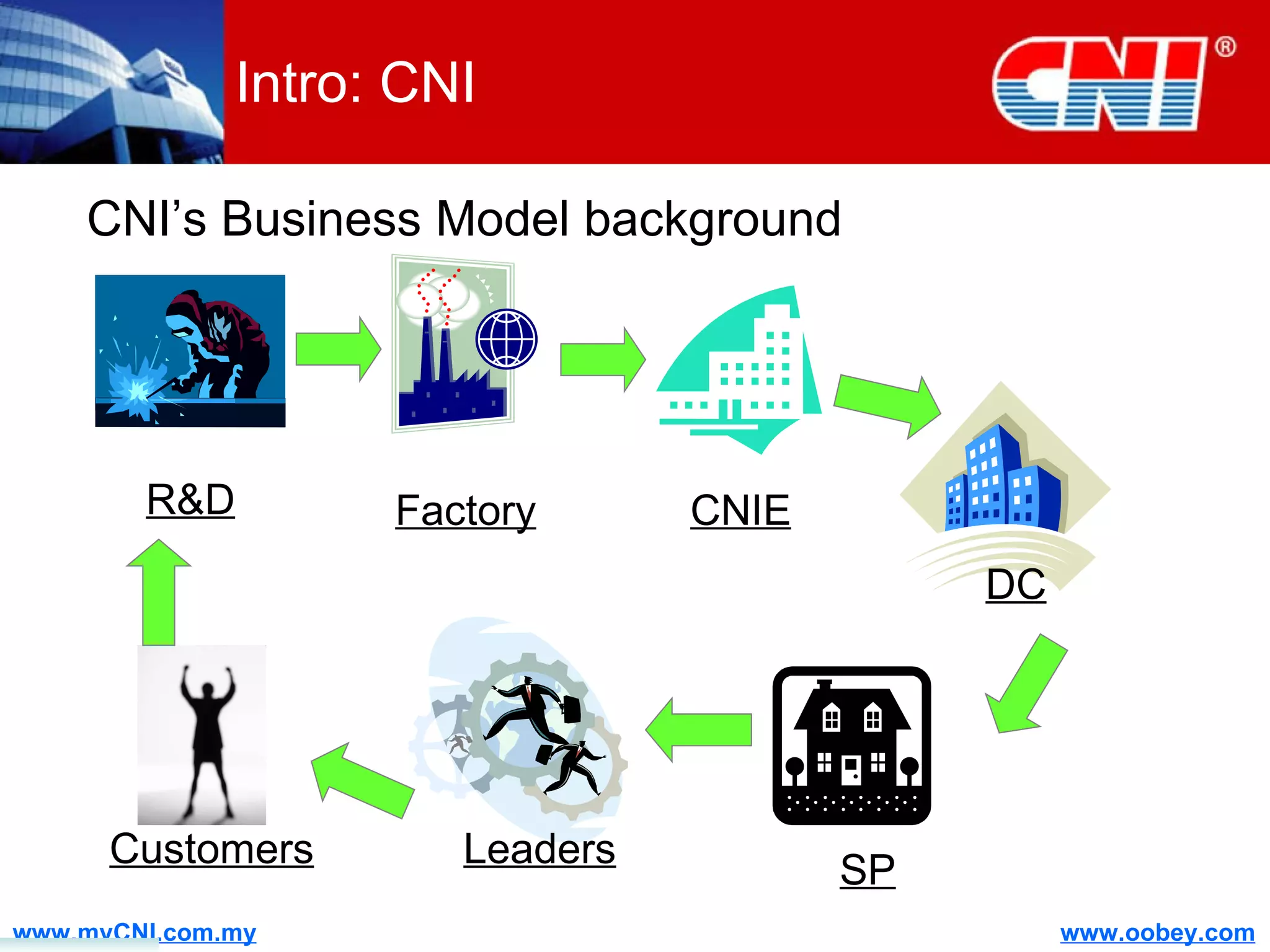 Intro: CNI

CNI®

CNI's Business Model background

R&D

Factory

CNIE

DC

SP

Leaders

Customers

www.myCNI.com.my

www.oobey.com